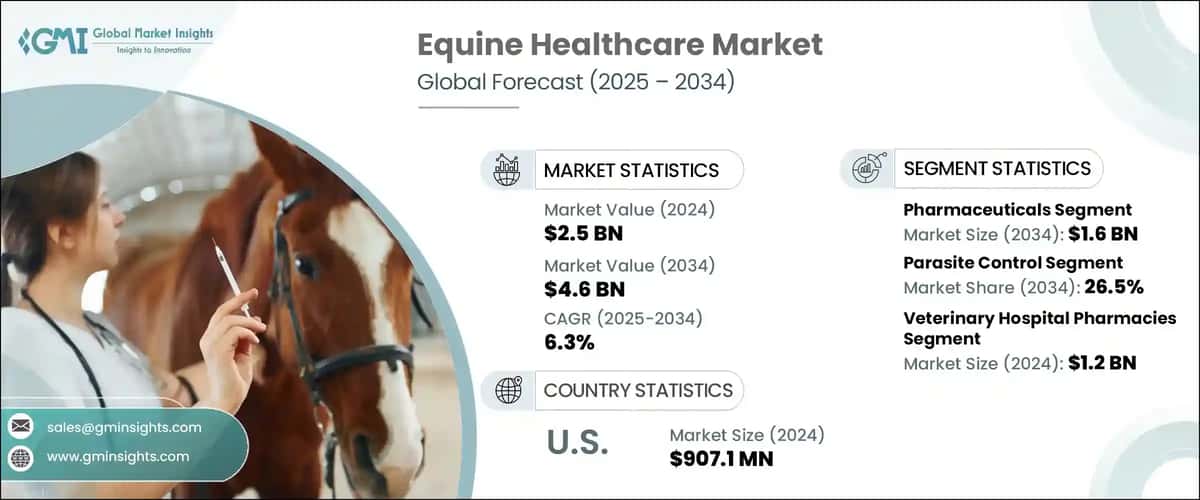 GMI Global Market Insights
Insights to Innovation

Equine Healthcare Market
Global Forecast (2025 – 2034)

MARKET STATISTICS

Market Value (2024)
$2.5 BN

Market Value (2034)
$4.6 BN

CAGR (2025-2034)
6.3%

COUNTRY STATISTICS

U.S.

Market Size (2024)
$907.1 MN

SEGMENT STATISTICS

Pharmaceuticals Segment
Market Size (2034): $1.6 BN

Parasite Control Segment
Market Share (2034): 26.5%

Veterinary Hospital Pharmacies Segment
Market Size (2024): $1.2 BN

sales@gminsights.com

www.gminsights.com